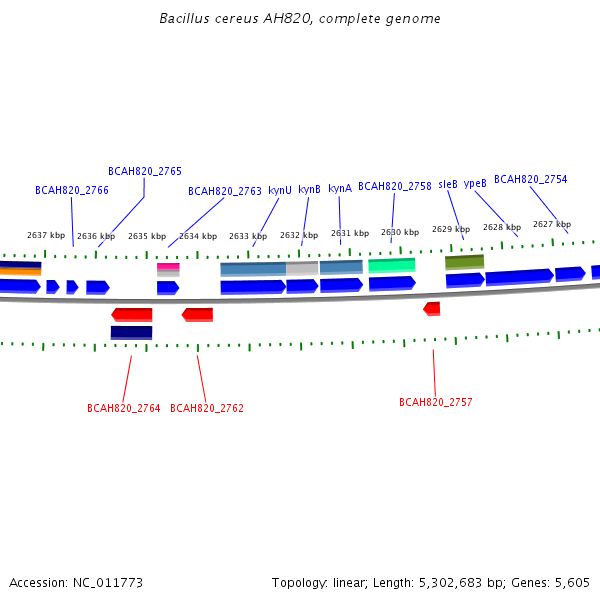 Bacillus cereus AH820, complete genome

BCAH820_2765
BCAH820_2766
BCAH820_2763 kynU kynB kynA BCAH820_2758 sleB ypeB BCAH820_2754

2637 kbp 2636 kbp 2635 kbp 2634 kbp 2633 kbp 2632 kbp 2631 kbp 2630 kbp 2629 kbp 2628 kbp 2627 kbp

BCAH820_2764 BCAH820_2762 BCAH820_2757

Accession: NC_011773

Topology: linear; Length: 5,302,683 bp; Genes: 5,605